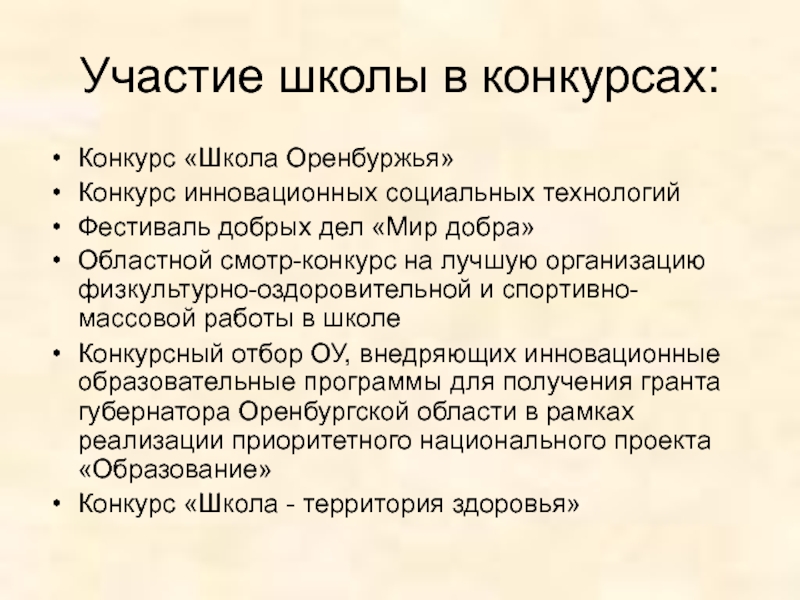 Участие школы в конкурсах:

• Конкурс «Школа Оренбуржья»
• Конкурс инновационных социальных технологий
• Фестиваль добрых дел «Мир добра»
• Областной смотр-конкурс на лучшую организацию физкультурно-оздоровительной и спортивно-массовой работы в школе
• Конкурсный отбор ОУ, внедряющих инновационные образовательные программы для получения гранта губернатора Оренбургской области в рамках реализации приоритетного национального проекта «Образование»
• Конкурс «Школа - территория здоровья»